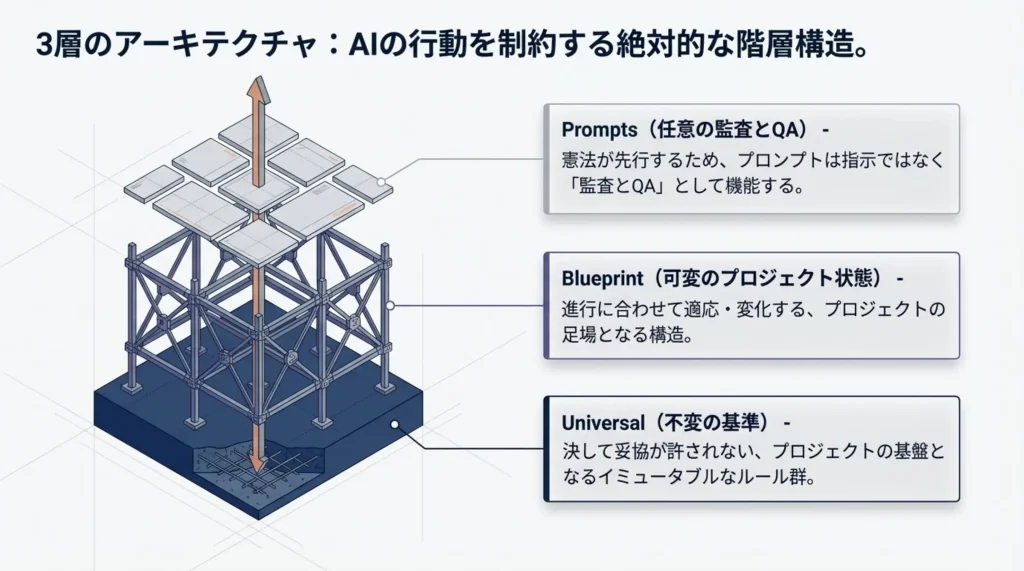 3層のアーキテクチャ：AIの行動を制約する絶対的な階層構造。

Prompts（任意の監査とQA）-
憲法が先行するため、プロンプトは指示ではなく「監査とQA」として機能する。

Blueprint（可変のプロジェクト状態）-
進行に合わせて適応・変化する、プロジェクトの足場となる構造。

Universal（不変の基準）-
決して妥協が許されない、プロジェクトの基盤となるイミュータブルなルール群。